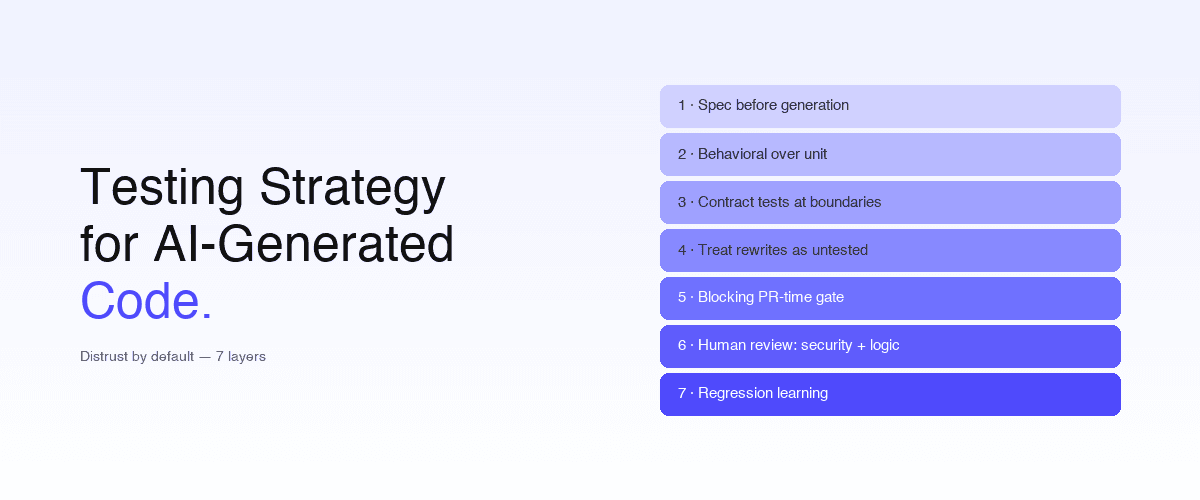 Testing Strategy for AI-Generated Code.

Distrust by default — 7 layers

1 · Spec before generation

2 · Behavioral over unit

3 · Contract tests at boundaries

4 · Treat rewrites as untested

5 · Blocking PR-time gate

6 · Human review: security + logic

7 · Regression learning